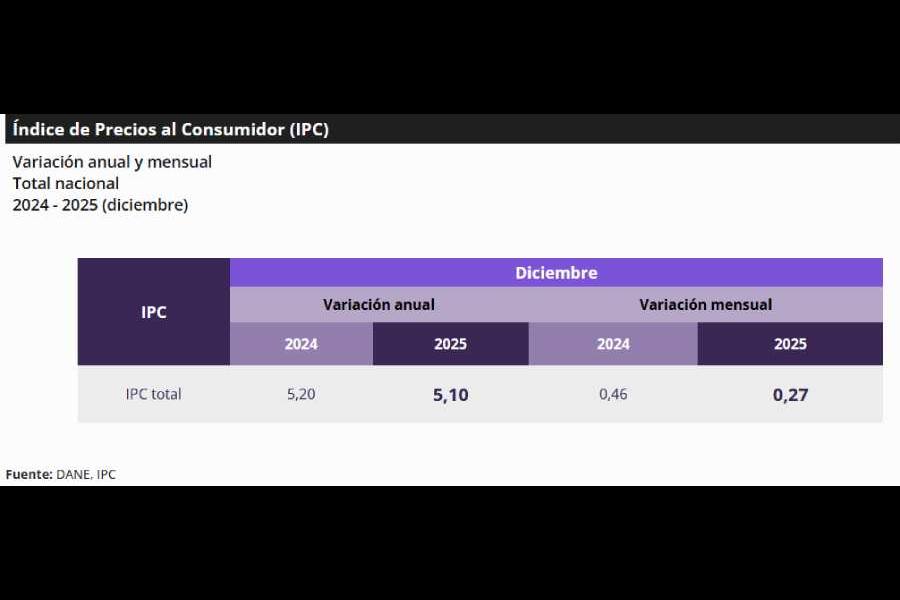 Índice de Precios al Consumidor (IPC)

Variación anual y mensual
Total nacional
2024 - 2025 (diciembre)

| IPC | Diciembre | | | |
|---|---|---|---|---|
| | Variación anual | | Variación mensual | |
| | 2024 | 2025 | 2024 | 2025 |
| IPC total | 5,20 | 5,10 | 0,46 | 0,27 |

Fuente: DANE, IPC